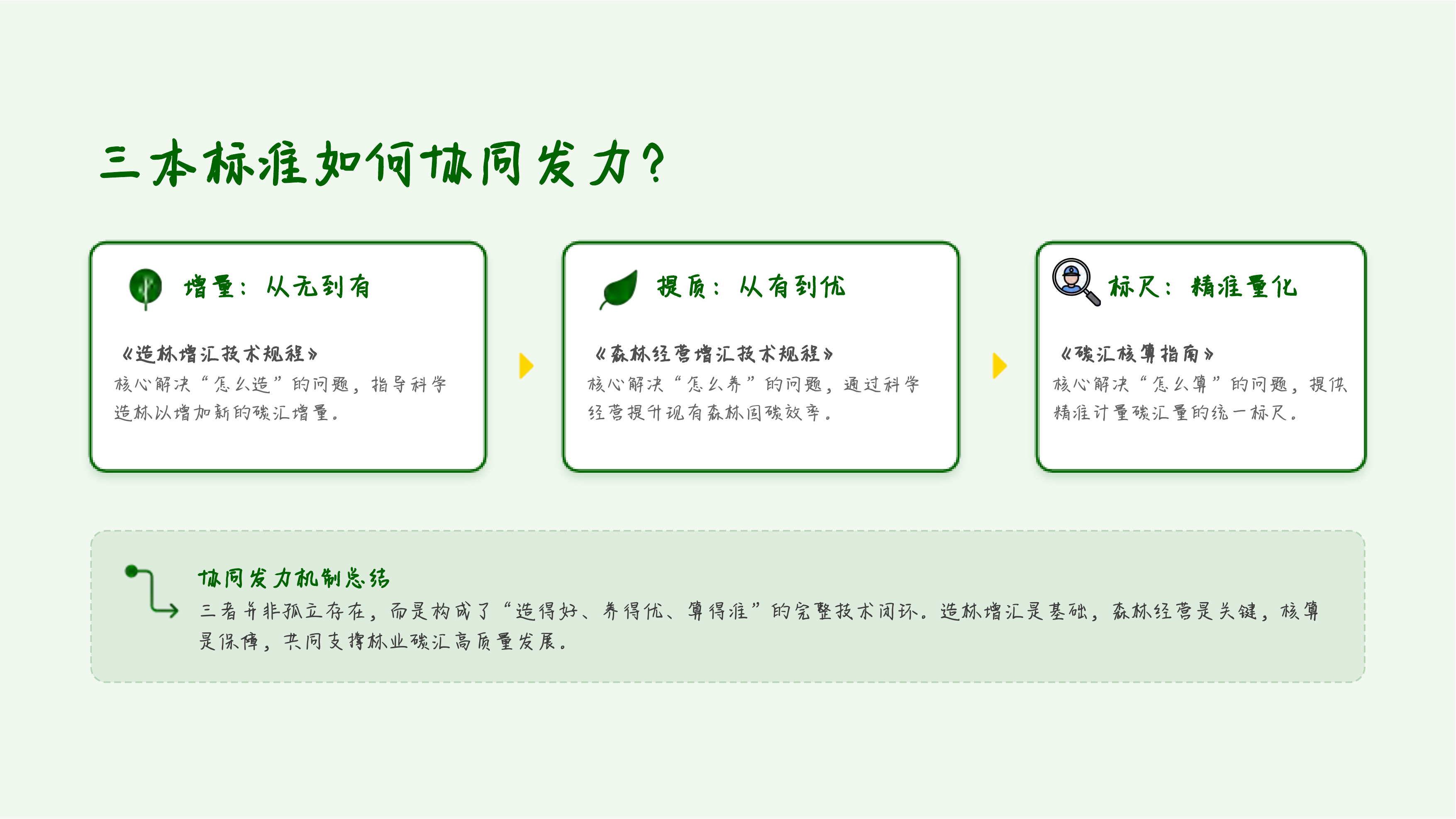 三本标准如何协同发力？

增量：从无到有

《造林增汇技术规程》
核心解决“怎么造”的问题，指导科学造林以增加新的碳汇增量。

提质：从有到优

《森林经营增汇技术规程》
核心解决“怎么养”的问题，通过科学经营提升现有森林固碳效率。

标尺：精准量化

《碳汇核算指南》
核心解决“怎么算”的问题，提供精准计量碳汇量的统一标尺。

协同发力机制总结
三者并非孤立存在，而是构成了“造得好、养得优、算得准”的完整技术闭环。造林增汇是基础，森林经营是关键，核算是保障，共同支撑林业碳汇高质量发展。